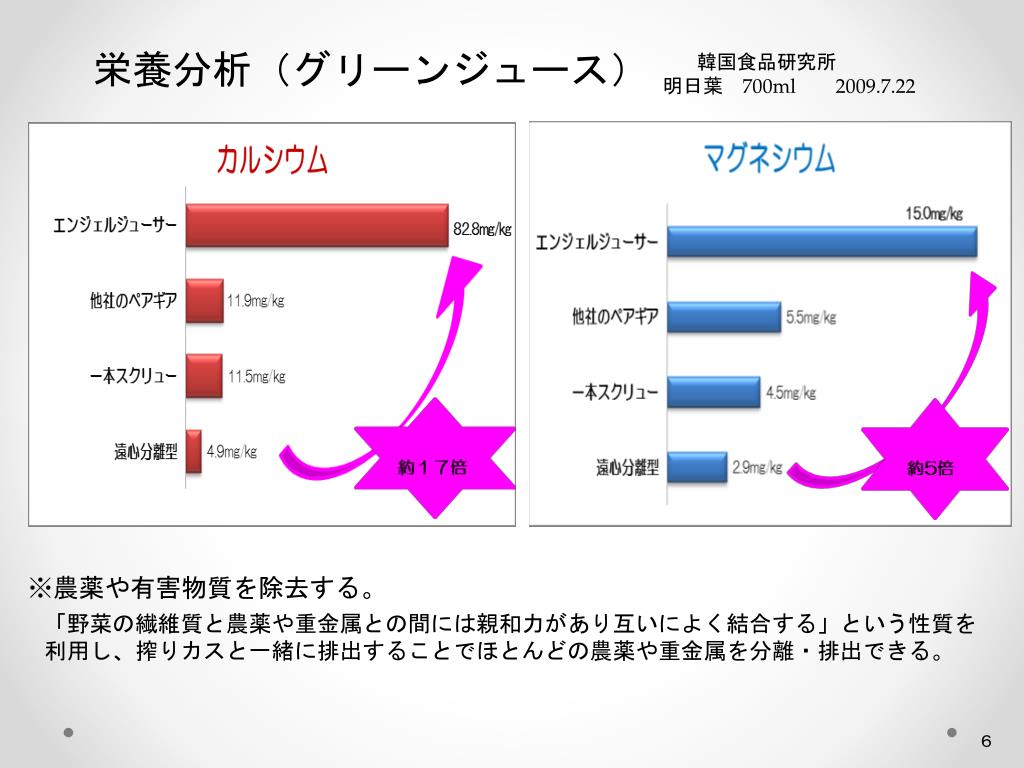 栄養分析（グリーンジュース）

韓国食品研究所
明日葉　700ml　2009.7.22

カルシウム

エンジェルジューサー 82.8mg/kg
他社のペアギア 11.9mg/kg
一本スクリュー 11.5mg/kg
遠心分離型 4.9mg/kg

約１７倍

マグネシウム

エンジェルジューサー 15.0mg/kg
他社のペアギア 5.5mg/kg
一本スクリュー 4.5mg/kg
遠心分離型 2.9mg/kg

約5倍

※農薬や有害物質を除去する。

「野菜の繊維質と農薬や重金属との間には親和力があり互いによく結合する」という性質を利用し、搾りカスと一緒に排出することでほとんどの農薬や重金属を分離・排出できる。

6